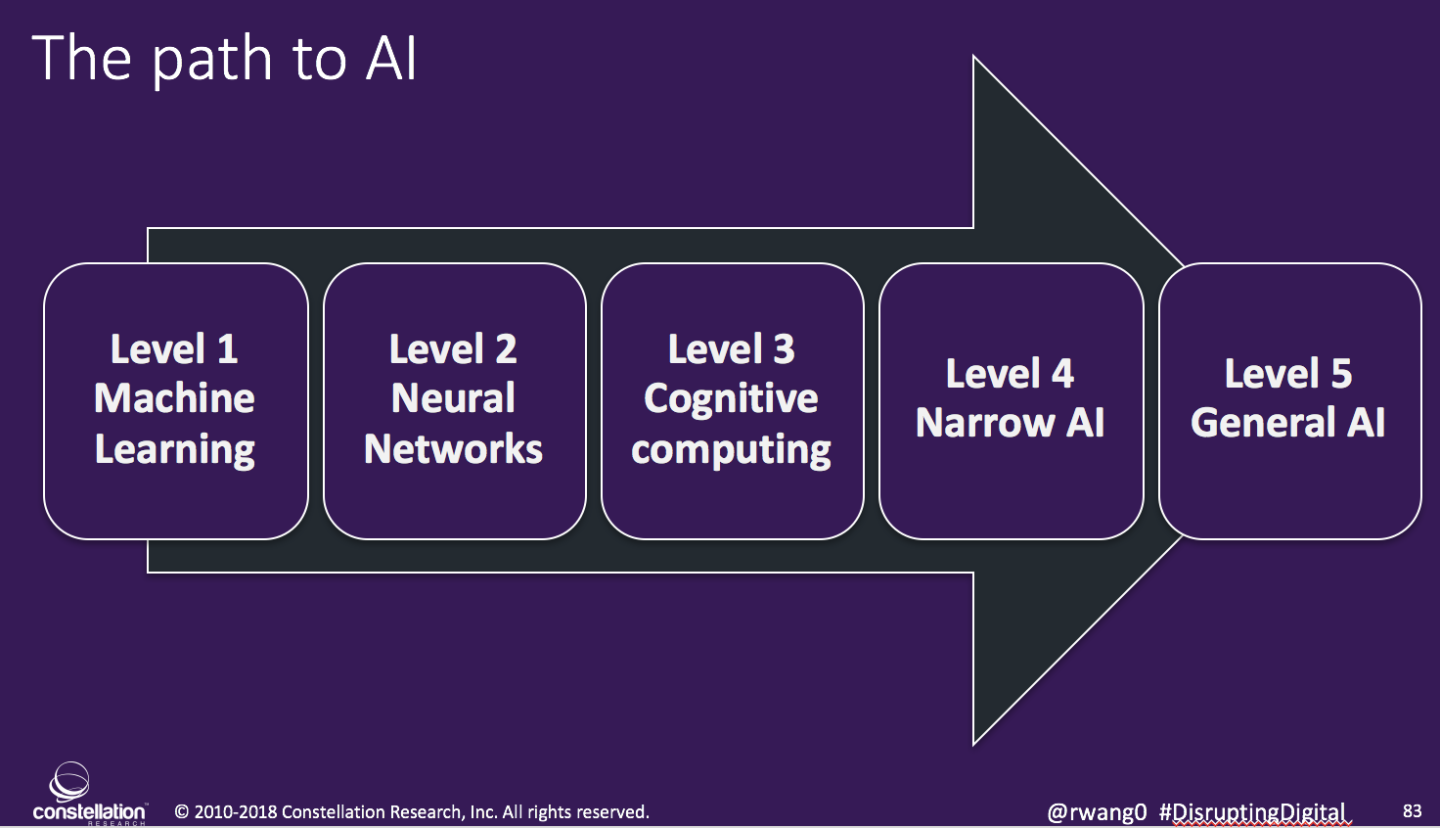 The path to AI

Level 1
Machine
Learning

Level 2
Neural
Networks

Level 3
Cognitive
computing

Level 4
Narrow AI

Level 5
General AI

constellation RESEARCH © 2010-2018 Constellation Research, Inc. All rights reserved.

@rwang0 #DisruptingDigital 83